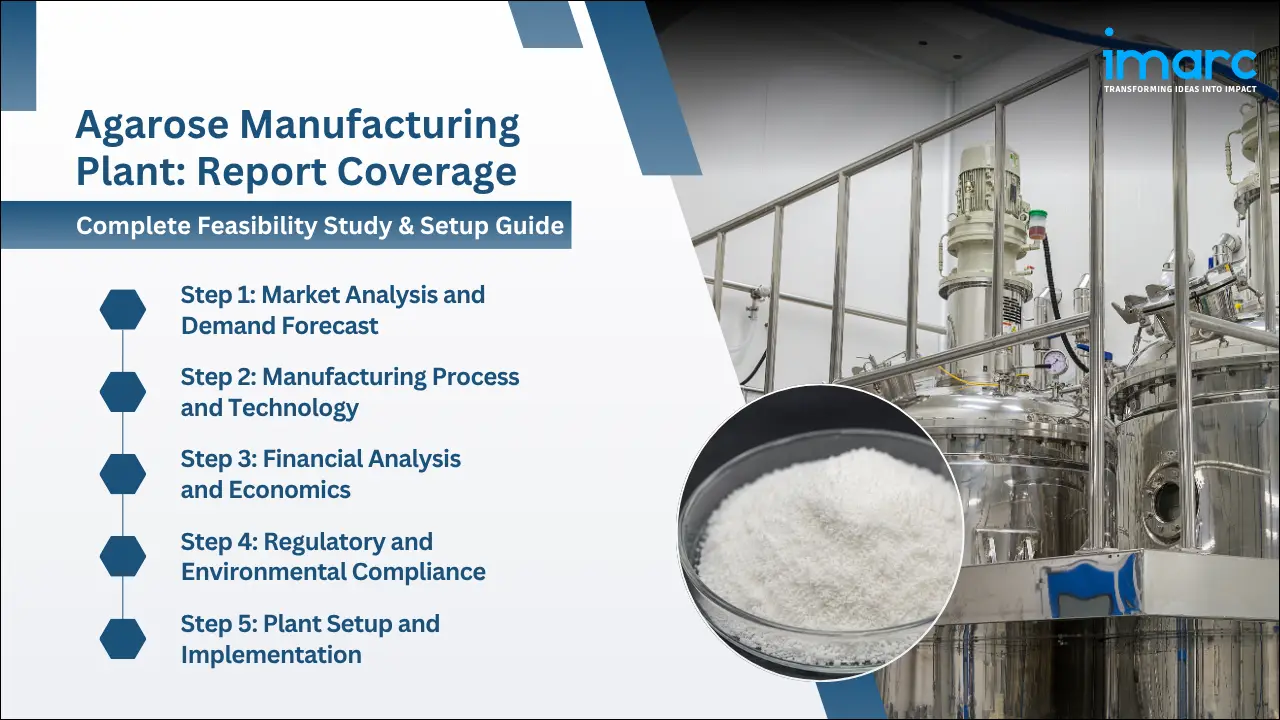 imarc
TRANSFORMING IDEAS INTO IMPACT

Agarose Manufacturing Plant: Report Coverage

Complete Feasibility Study & Setup Guide

Step 1: Market Analysis and Demand Forecast

Step 2: Manufacturing Process and Technology

Step 3: Financial Analysis and Economics

Step 4: Regulatory and Environmental Compliance

Step 5: Plant Setup and Implementation